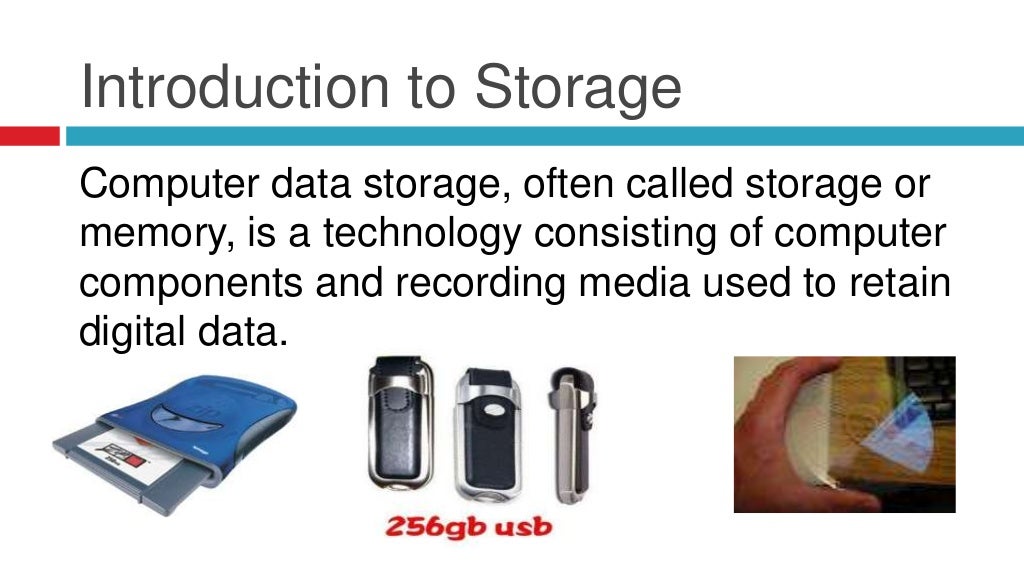 Introduction to Storage

Computer data storage, often called storage or memory, is a technology consisting of computer components and recording media used to retain digital data.

256gb usb